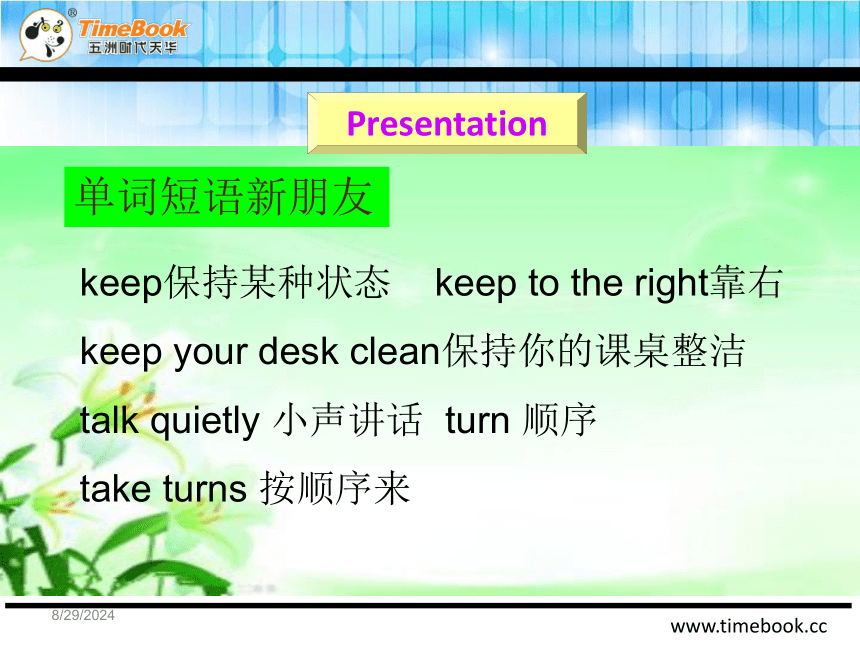 TimeBook®
五洲时代天华

Presentation

单词短语新朋友

keep保持某种状态 keep to the right靠右

keep your desk clean保持你的课桌整洁

talk quietly 小声讲话 turn 顺序

take turns 按顺序来

8/29/2024

www.timebook.cc